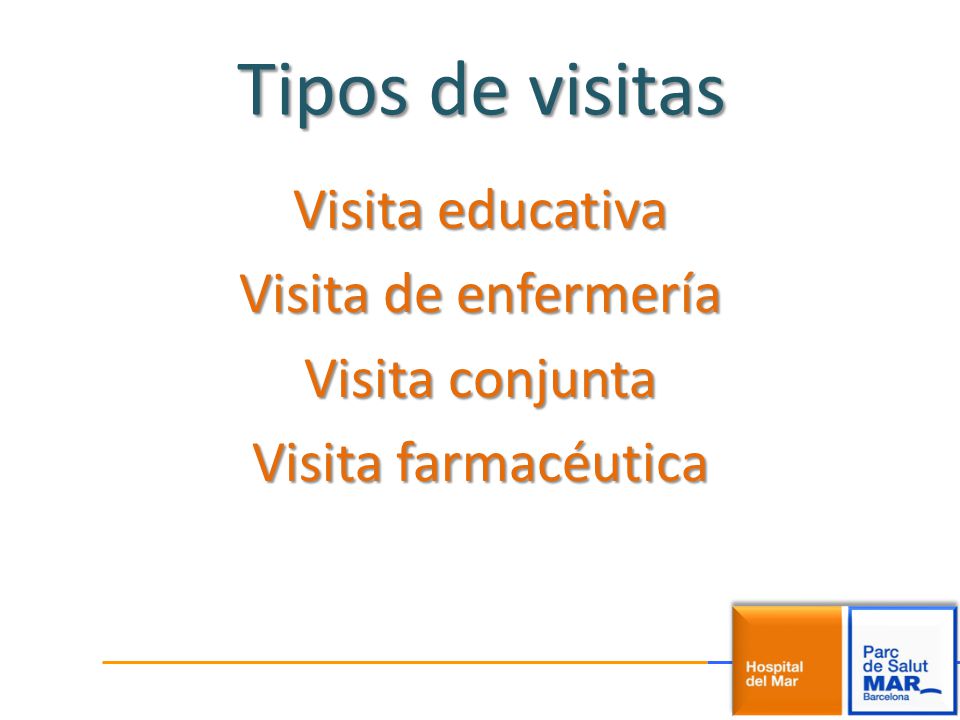 Tipos de visitas

Visita educativa

Visita de enfermería

Visita conjunta

Visita farmacéutica

Hospital del Mar

Parc de Salut MAR Barcelona